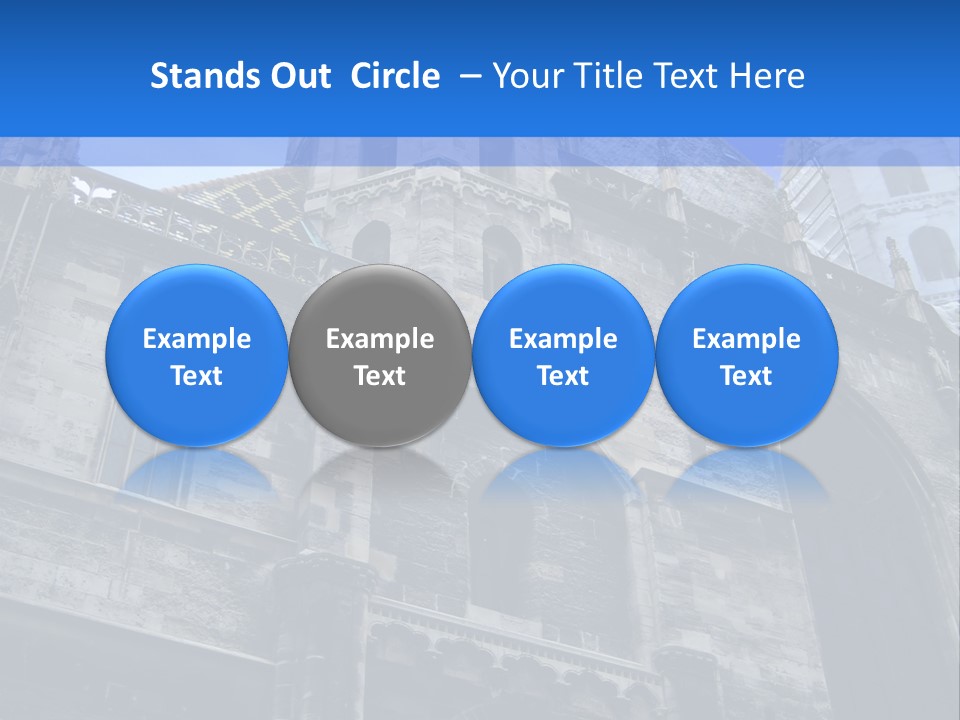 Stands Out Circle – Your Title Text Here

Example Text

Example Text

Example Text

Example Text